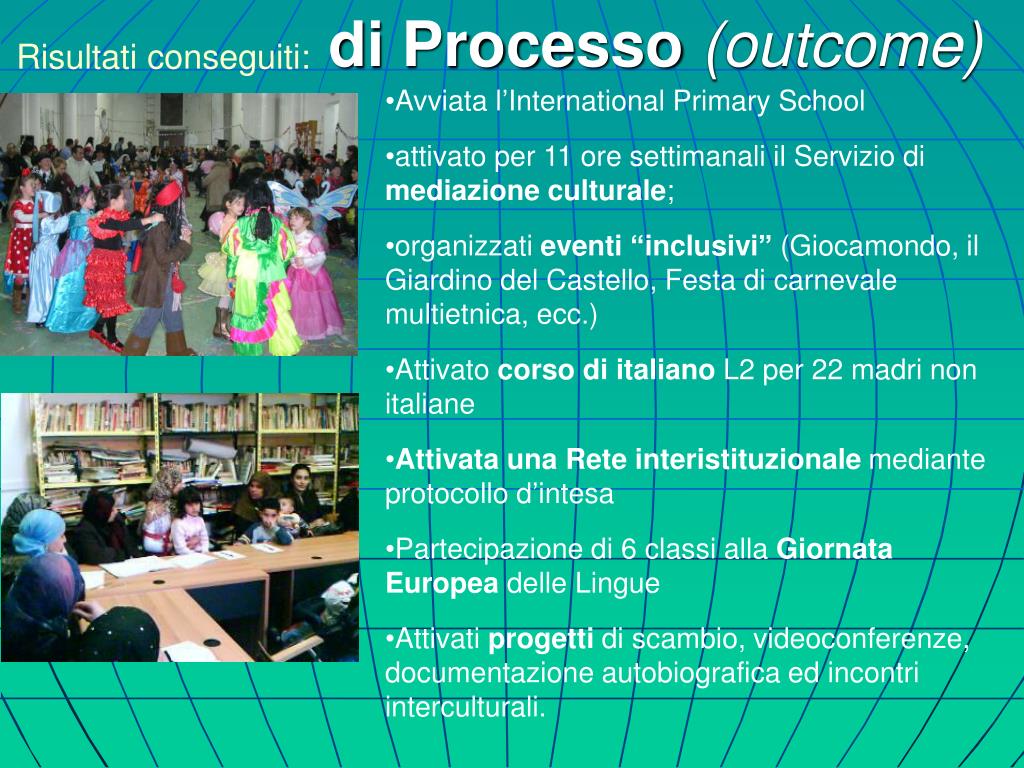 Risultati conseguiti: di Processo (outcome)

•Avviata l'International Primary School

•attivato per 11 ore settimanali il Servizio di mediazione culturale;

•organizzati eventi "inclusivi" (Giocamondo, il Giardino del Castello, Festa di carnevale multietnica, ecc.)

•Attivato corso di italiano L2 per 22 madri non italiane

•Attivata una Rete interistituzionale mediante protocollo d'intesa

•Partecipazione di 6 classi alla Giornata Europea delle Lingue

•Attivati progetti di scambio, videoconferenze, documentazione autobiografica ed incontri interculturali.